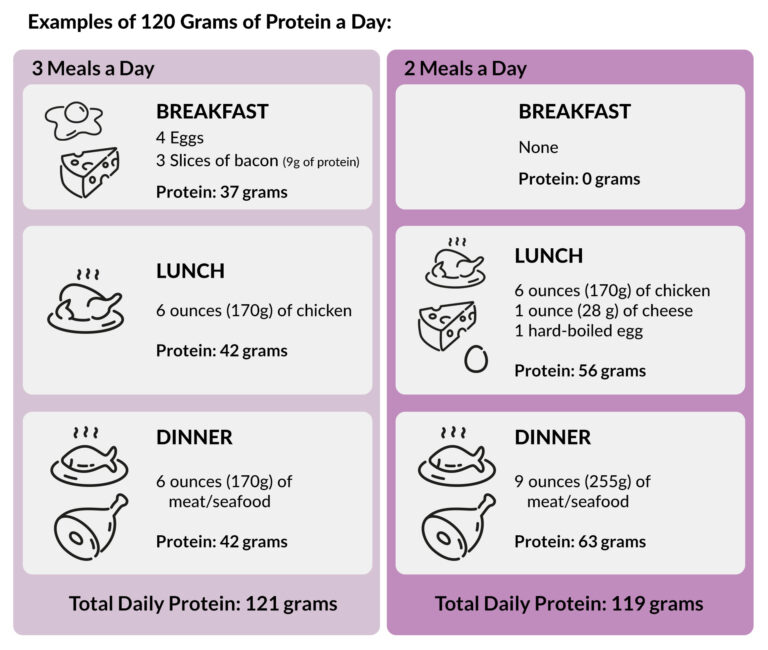 Examples of 120 Grams of Protein a Day:

3 Meals a Day

BREAKFAST
4 Eggs
3 Slices of bacon (9g of protein)
Protein: 37 grams

LUNCH
6 ounces (170g) of chicken
Protein: 42 grams

DINNER
6 ounces (170g) of meat/seafood
Protein: 42 grams

Total Daily Protein: 121 grams

2 Meals a Day

BREAKFAST
None
Protein: 0 grams

LUNCH
6 ounces (170g) of chicken
1 ounce (28 g) of cheese
1 hard-boiled egg
Protein: 56 grams

DINNER
9 ounces (255g) of meat/seafood
Protein: 63 grams

Total Daily Protein: 119 grams